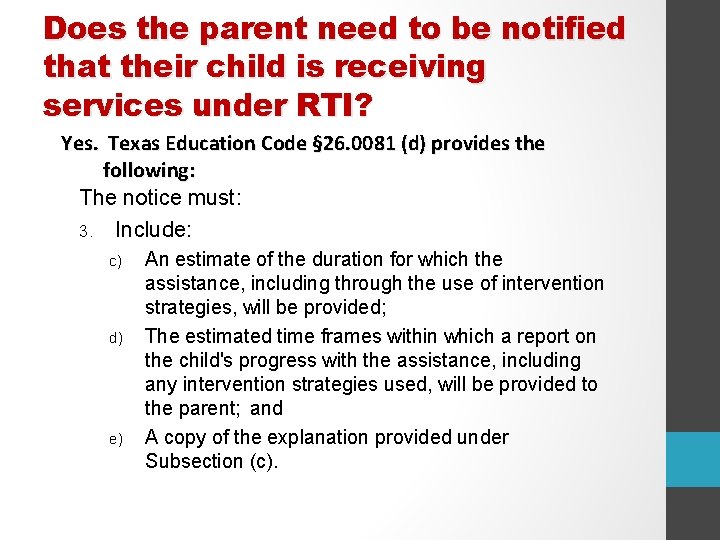 Does the parent need to be notified that their child is receiving services under RTI?

Yes. Texas Education Code §26.0081 (d) provides the following:

The notice must:

3. Include:

c) An estimate of the duration for which the assistance, including through the use of intervention strategies, will be provided;

d) The estimated time frames within which a report on the child's progress with the assistance, including any intervention strategies used, will be provided to the parent; and

e) A copy of the explanation provided under Subsection (c).